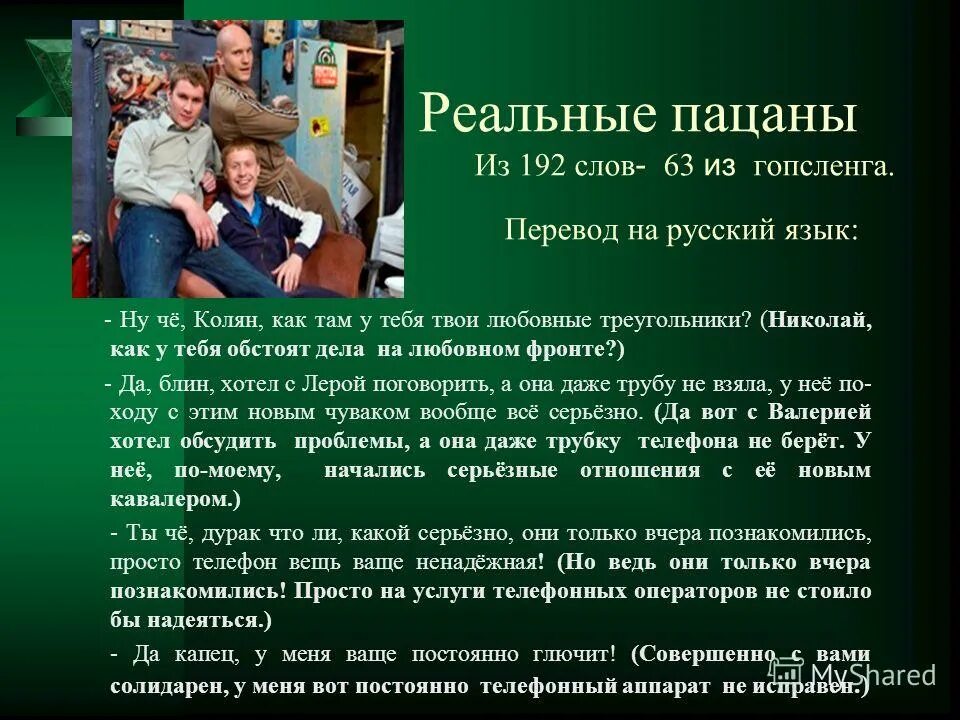 Реальные пацаны

Из 192 слов- 63 из гопсленга.

Перевод на русский язык:

- Ну чё, Колян, как там у тебя твои любовные треугольники? (Николай, как у тебя обстоят дела на любовном фронте?)

- Да, блин, хотел с Лерой поговорить, а она даже трубу не взяла, у неё походу с этим новым чуваком вообще всё серьёзно. (Да вот с Валерией хотел обсудить проблемы, а она даже трубку телефона не берёт. У неё, по-моему, начались серьёзные отношения с её новым кавалером.)

- Ты чё, дурак что ли, какой серьёзно, они только вчера познакомились, просто телефон вещь ваще ненадёжная! (Но ведь они только вчера познакомились! Просто на услуги телефонных операторов не стоило бы надеяться.)

- Да капец, у меня ваще постоянно глючит! (Совершенно с вами солидарен, у меня вот постоянно телефонный аппарат не исправен.)

MyShared